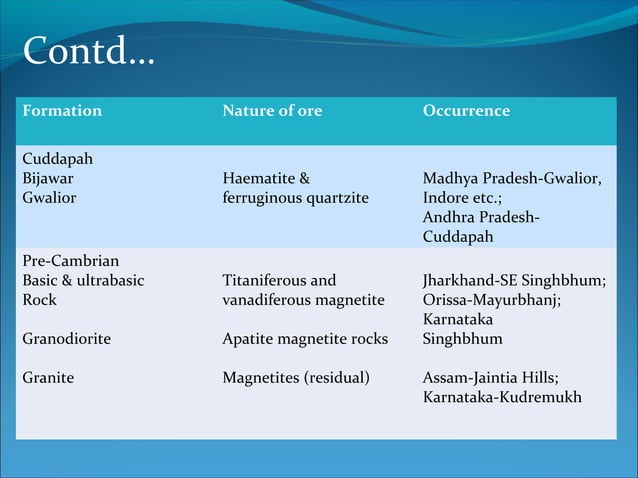 Contd…

| Formation | Nature of ore | Occurrence |
|---|---|---|
| Cuddapah Bijawar Gwalior | Haematite & ferruginous quartzite | Madhya Pradesh-Gwalior, Indore etc.; Andhra Pradesh-Cuddapah |
| Pre-Cambrian Basic & ultrabasic Rock | Titaniferous and vanadiferous magnetite | Jharkhand-SE Singhbhum; Orissa-Mayurbhanj; Karnataka |
| Granodiorite | Apatite magnetite rocks | Singhbhum |
| Granite | Magnetites (residual) | Assam-Jaintia Hills; Karnataka-Kudremukh |